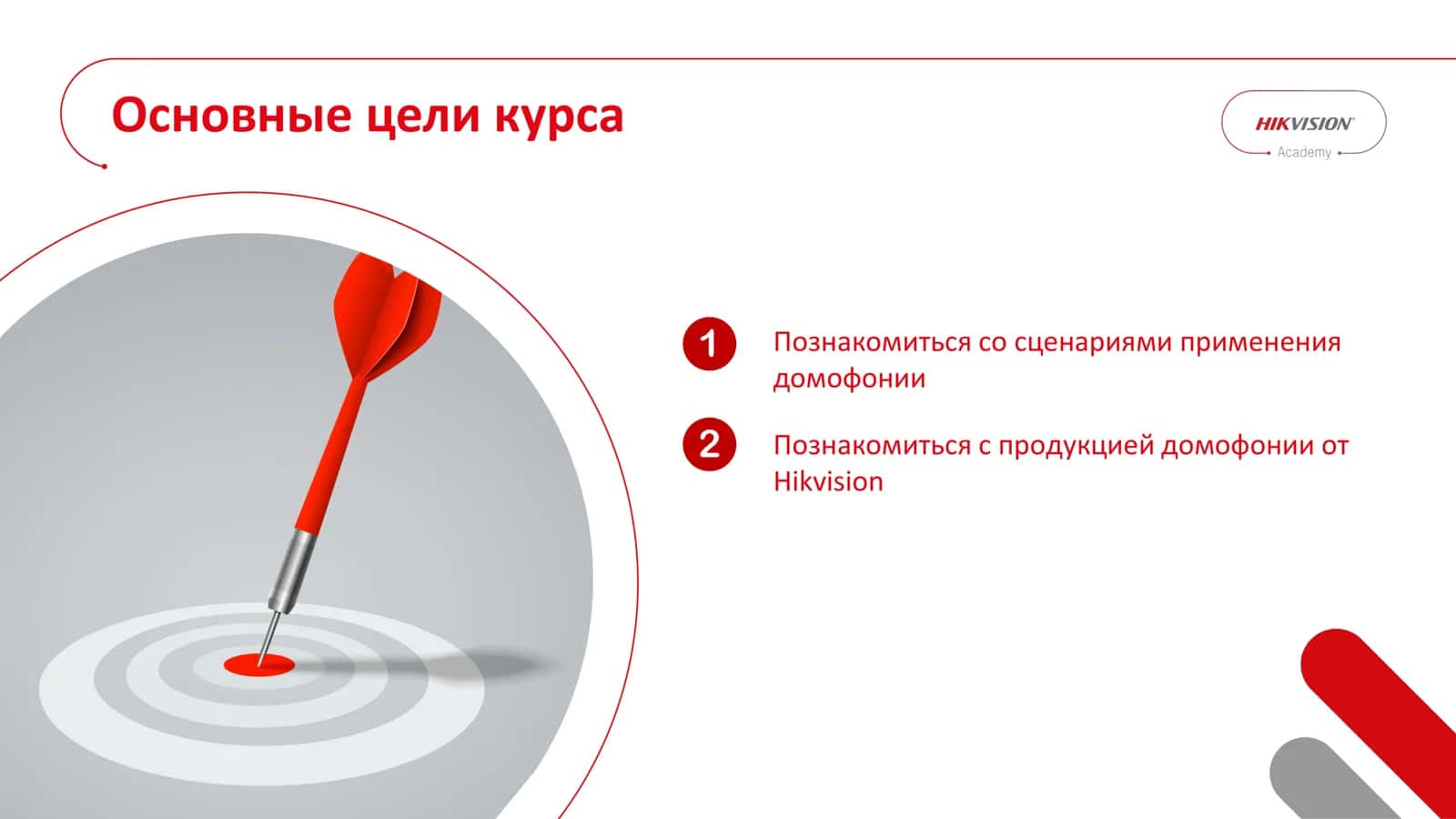 Основные цели курса

HIKVISION
Academy

1 Познакомиться со сценариями применения домофонии

2 Познакомиться с продукцией домофонии от Hikvision